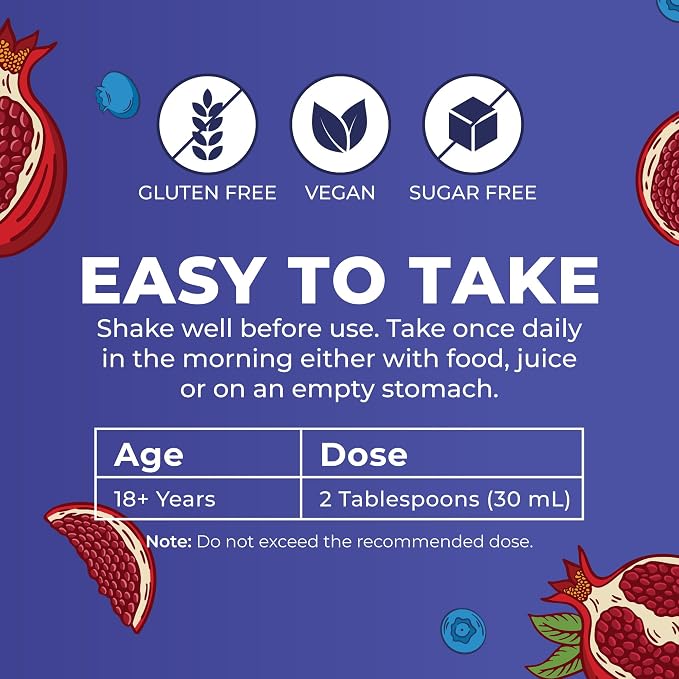 GLUTEN FREE VEGAN SUGAR FREE

EASY TO TAKE

Shake well before use. Take once daily in the morning either with food, juice or on an empty stomach.

| Age | Dose |
|---|---|
| 18+ Years | 2 Tablespoons (30 mL) |

Note: Do not exceed the recommended dose.